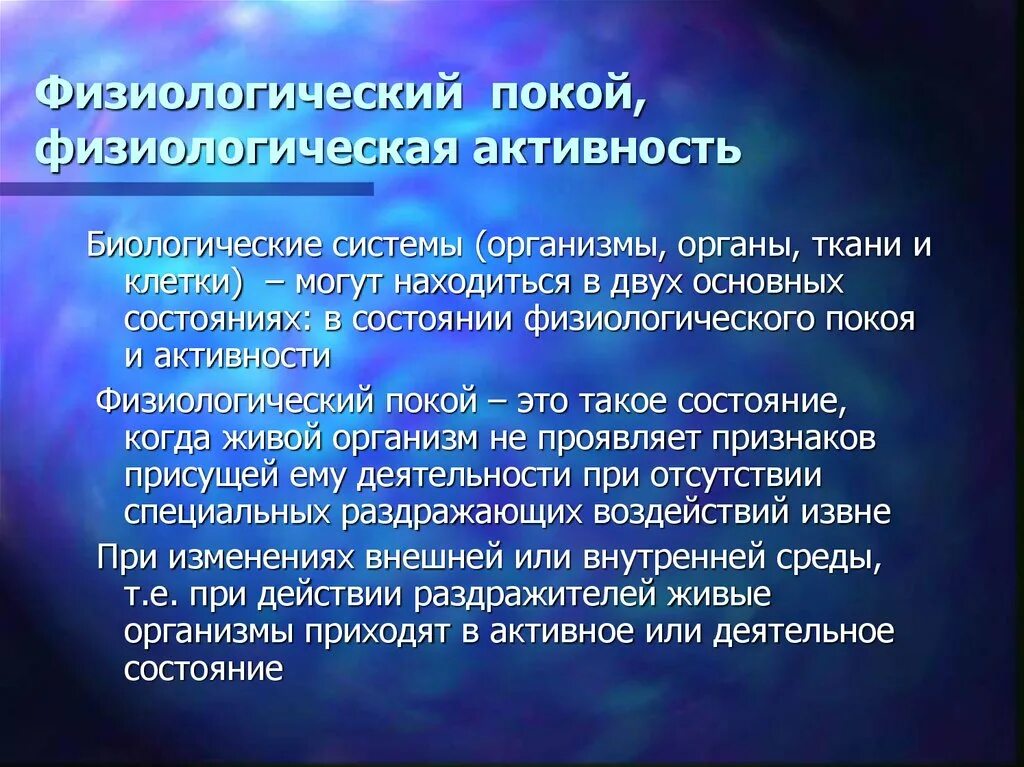 Физиологический покой, физиологическая активность

Биологические системы (организмы, органы, ткани и клетки) – могут находиться в двух основных состояниях: в состоянии физиологического покоя и активности

Физиологический покой – это такое состояние, когда живой организм не проявляет признаков присущей ему деятельности при отсутствии специальных раздражающих воздействий извне

При изменениях внешней или внутренней среды, т.е. при действии раздражителей живые организмы приходят в активное или деятельное состояние